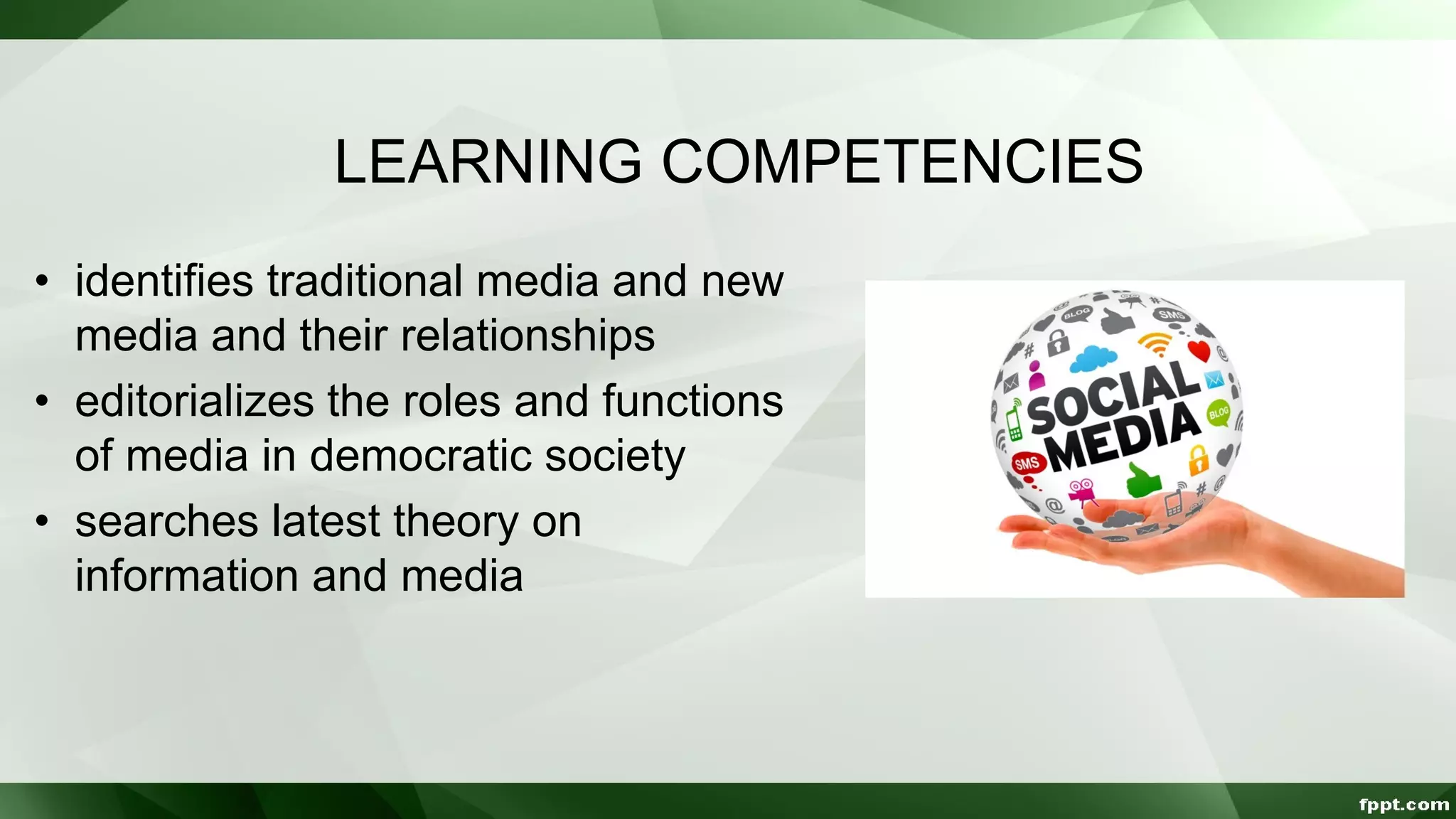 LEARNING COMPETENCIES

• identifies traditional media and new media and their relationships
• editorializes the roles and functions of media in democratic society
• searches latest theory on information and media

BLOG SMS SOCIAL MEDIA BLOG SMS

fppt.com